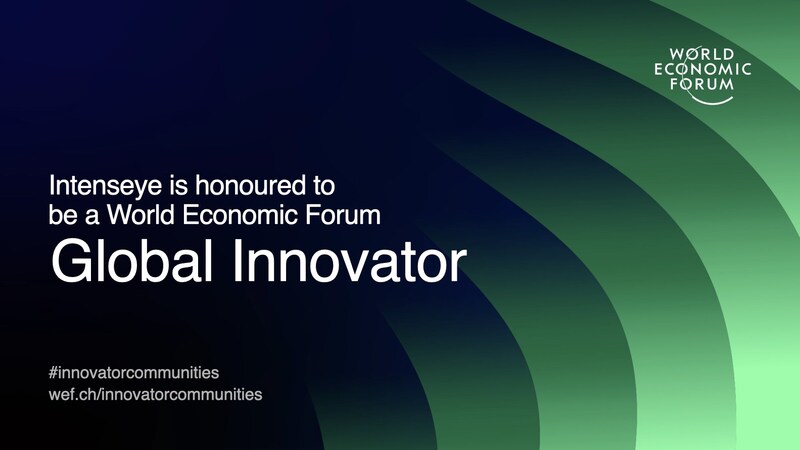 WORLD ECONOMIC FORUM

Intenseye is honoured to be a World Economic Forum

Global Innovator

#innovatorcommunities
wef.ch/innovatorcommunities